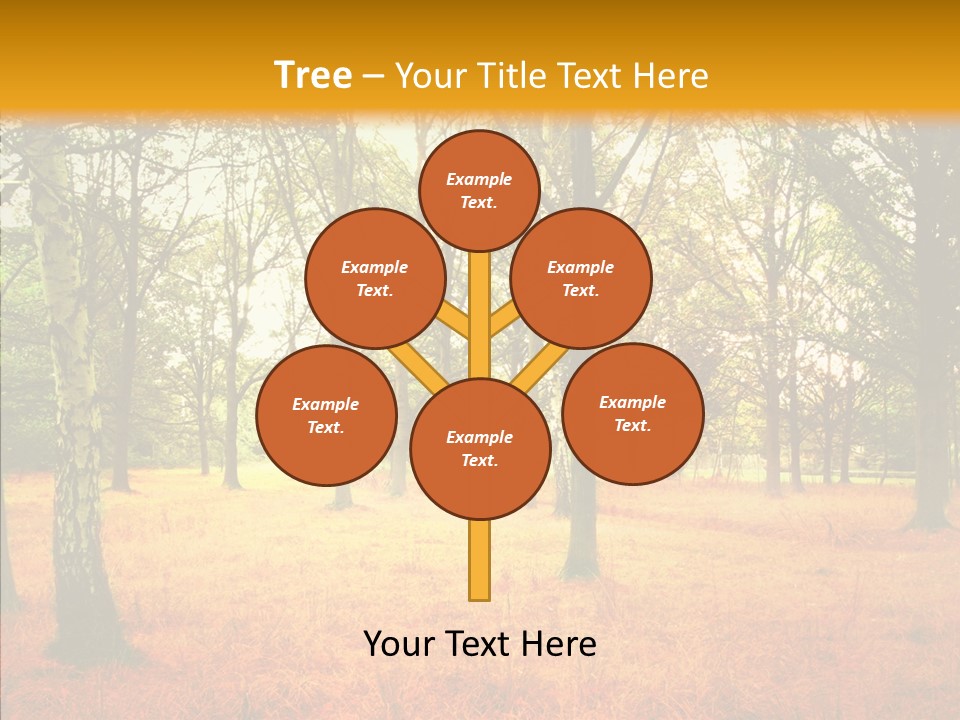 Tree – Your Title Text Here

Example Text.

Example Text.

Example Text.

Example Text.

Example Text.

Example Text.

Your Text Here